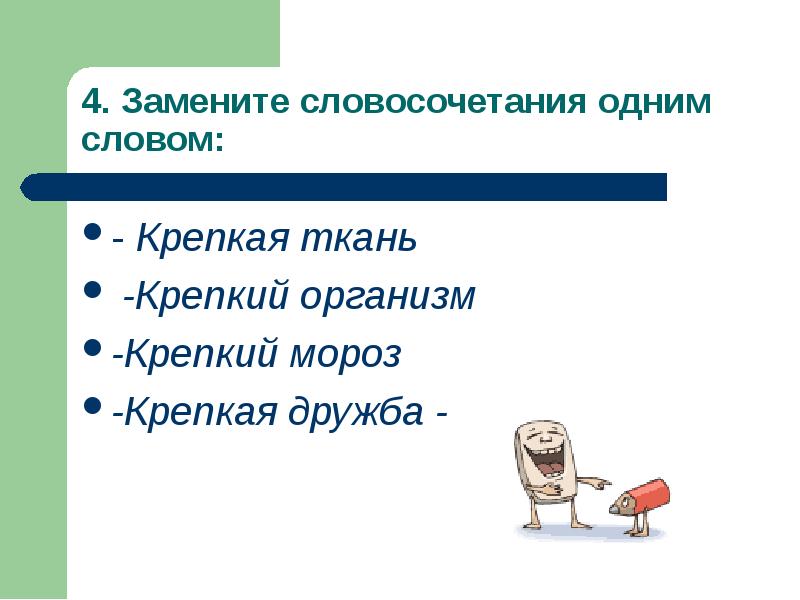 4. Замените словосочетания одним словом:

- - Крепкая ткань
- -Крепкий организм
- -Крепкий мороз
- -Крепкая дружба -